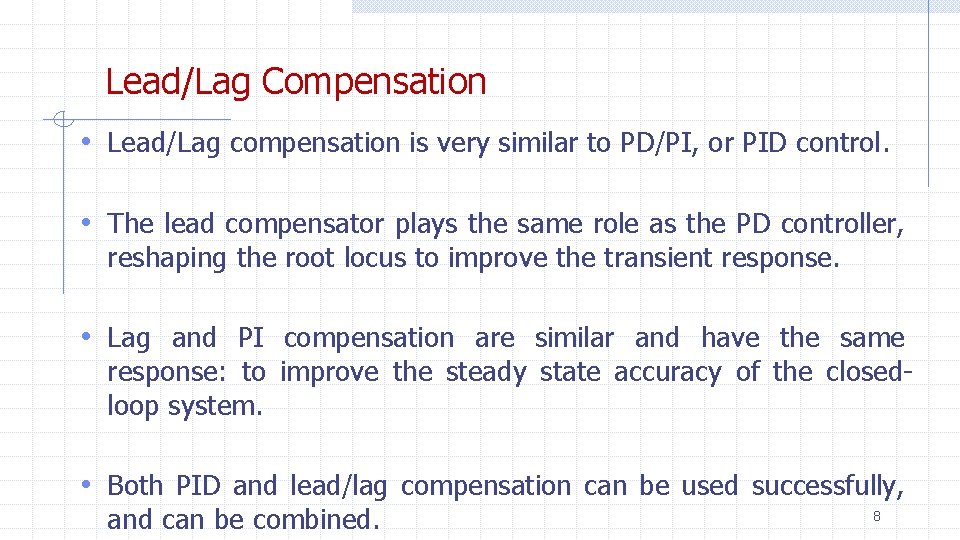 Lead/Lag Compensation

• Lead/Lag compensation is very similar to PD/PI, or PID control.

• The lead compensator plays the same role as the PD controller, reshaping the root locus to improve the transient response.

• Lag and PI compensation are similar and have the same response: to improve the steady state accuracy of the closed-loop system.

• Both PID and lead/lag compensation can be used successfully, and can be combined.

8